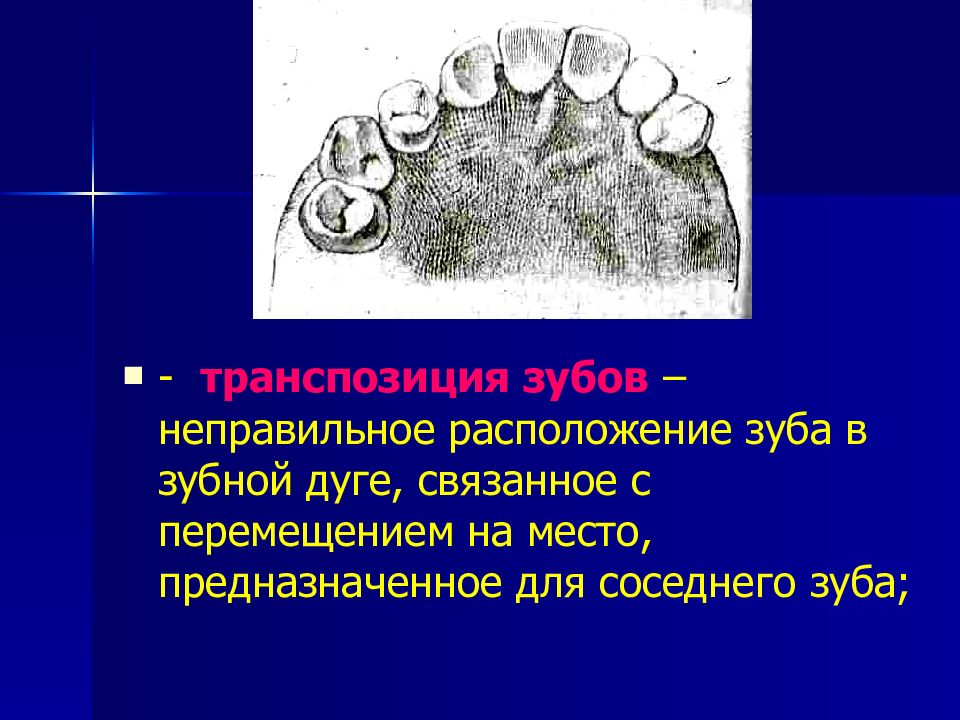 - транспозиция зубов – неправильное расположение зуба в зубной дуге, связанное с перемещением на место, предназначенное для соседнего зуба;